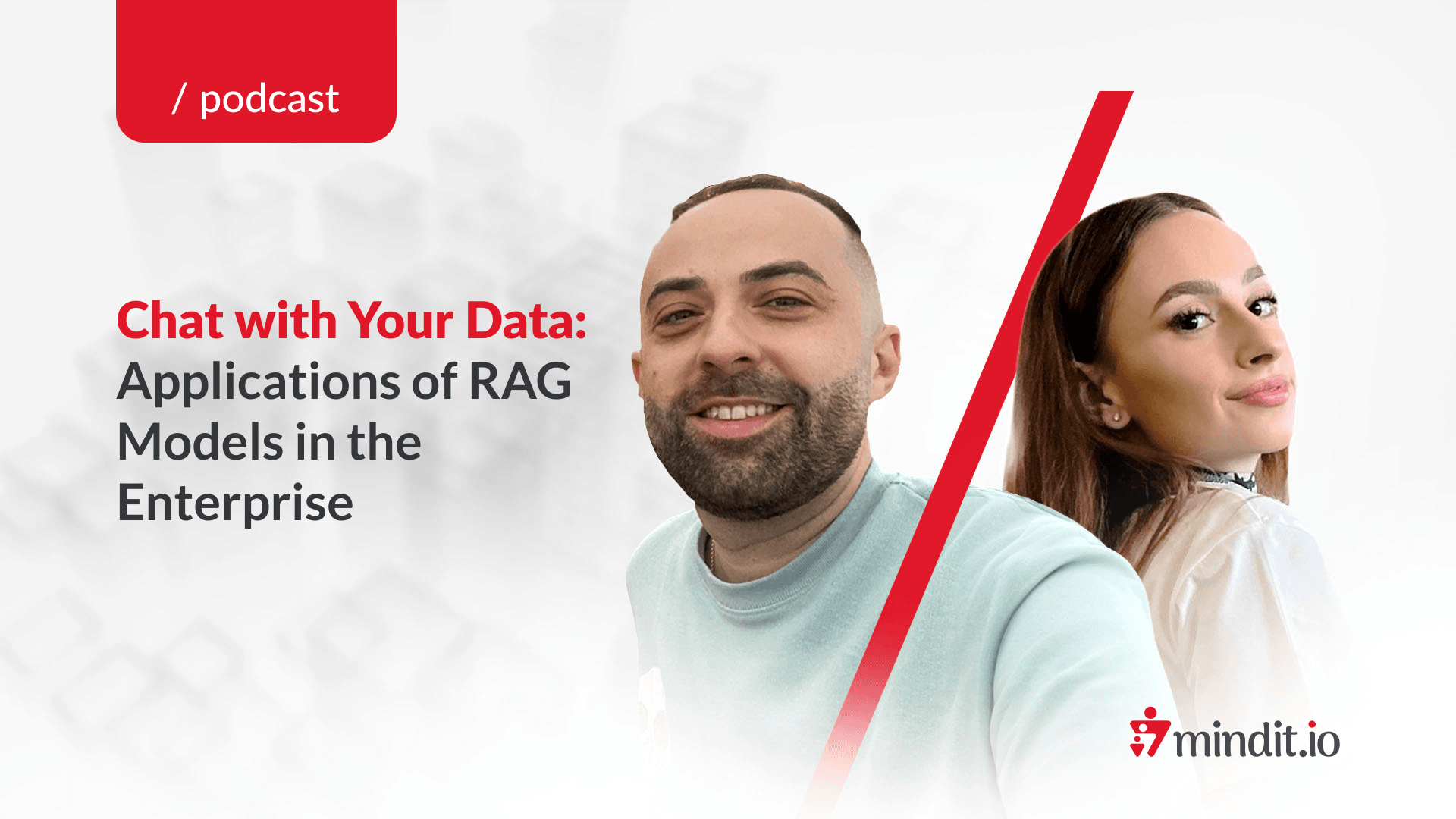 / podcast

Chat with Your Data: Applications of RAG Models in the Enterprise

mindit.io